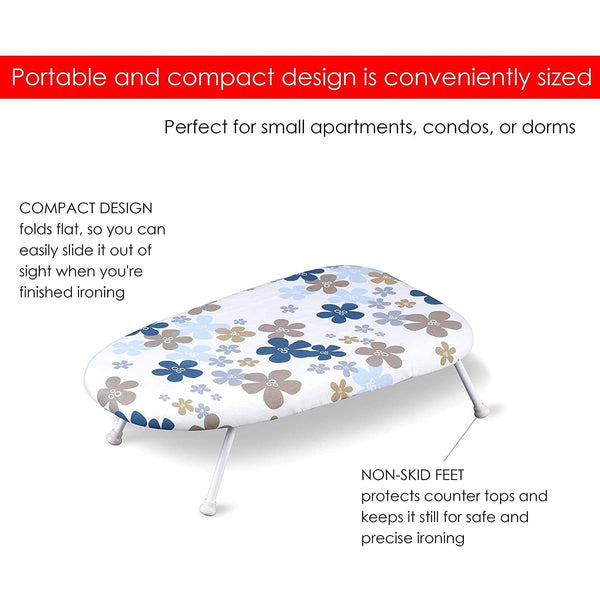 Portable and compact design is conveniently sized

Perfect for small apartments, condos, or dorms

COMPACT DESIGN
folds flat, so you can easily slide it out of sight when you're finished ironing

NON-SKID FEET
protects counter tops and keeps it still for safe and precise ironing